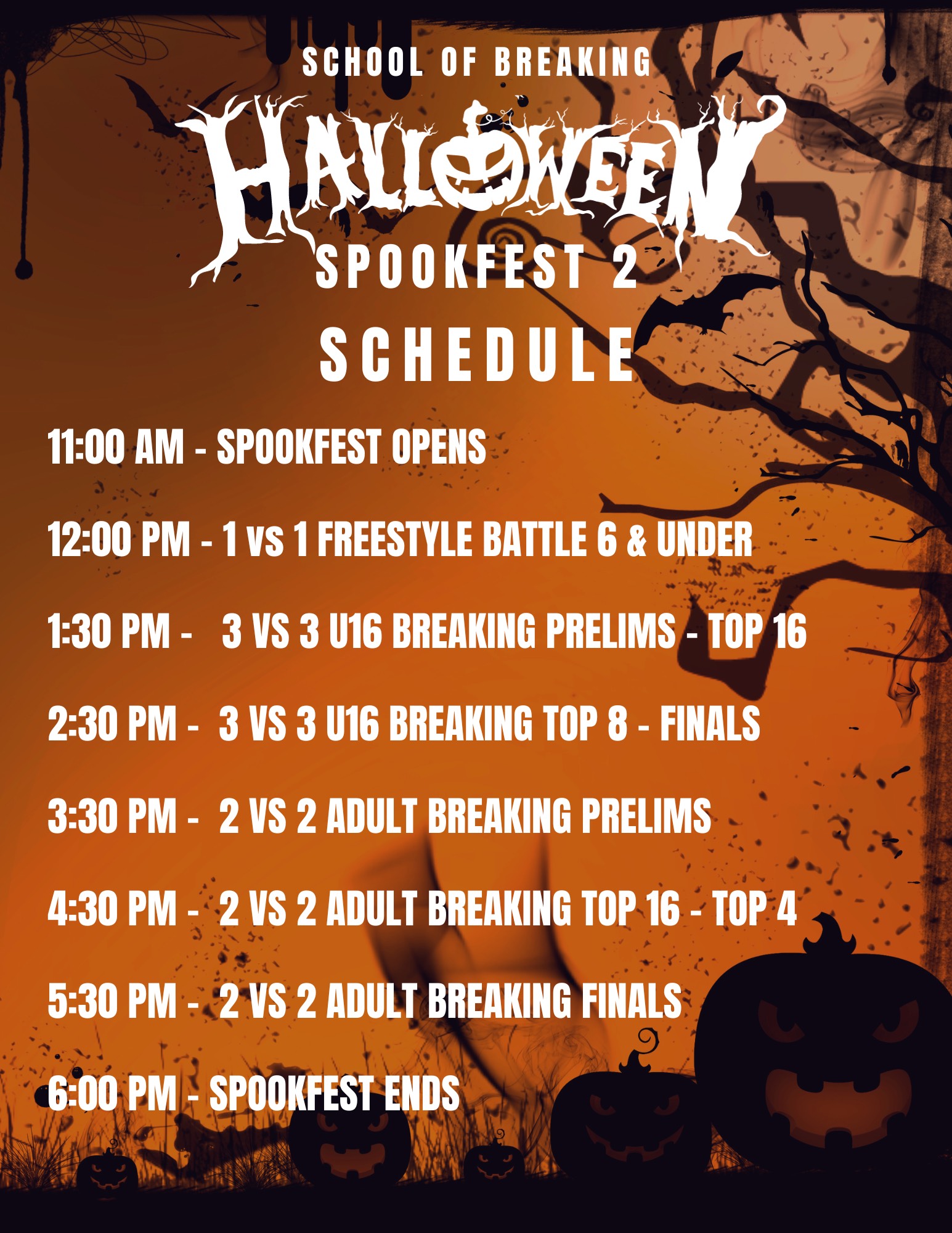 SCHOOL OF BREAKING

HALLOWEEN

SPOOKFEST 2

SCHEDULE

11:00 AM - SPOOKFEST OPENS

12:00 PM - 1 vs 1 FREESTYLE BATTLE 6 & UNDER

1:30 PM - 3 VS 3 U16 BREAKING PRELIMS - TOP 16

2:30 PM - 3 VS 3 U16 BREAKING TOP 8 - FINALS

3:30 PM - 2 VS 2 ADULT BREAKING PRELIMS

4:30 PM - 2 VS 2 ADULT BREAKING TOP 16 - TOP 4

5:30 PM - 2 VS 2 ADULT BREAKING FINALS

6:00 PM - SPOOKFEST ENDS